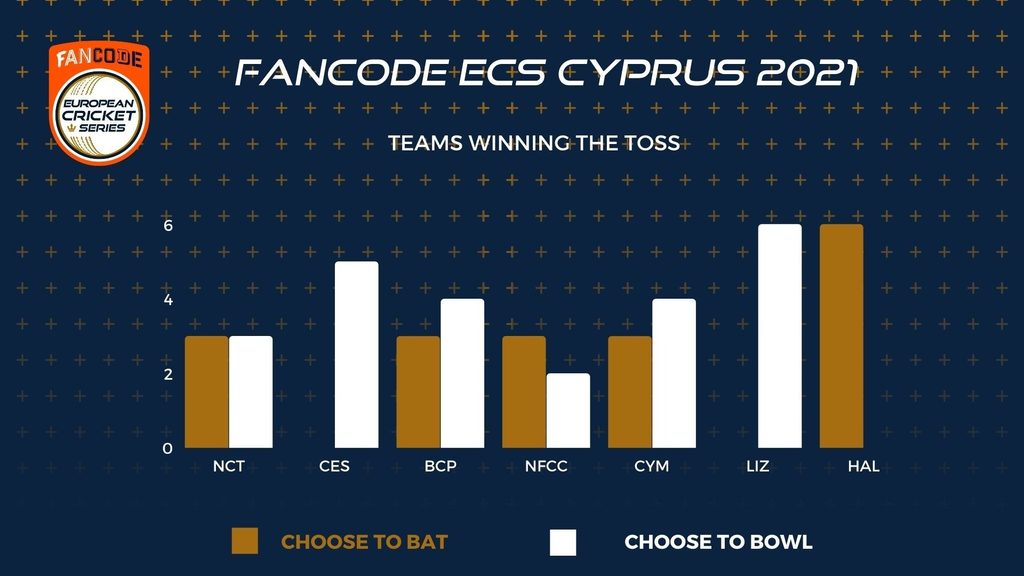 FANCODE EUROPEAN CRICKET SERIES

FANCODE ECS CYPRUS 2021

TEAMS WINNING THE TOSS

6
4
2
0

NCT CES BCP NFCC CYM LIZ HAL

CHOOSE TO BAT CHOOSE TO BOWL